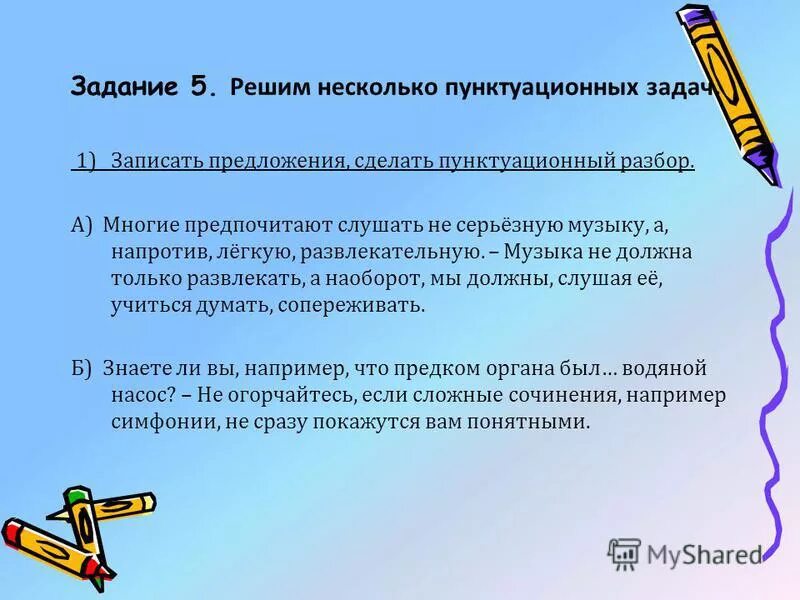 Задание 5. Решим несколько пунктуационных задач

1) Записать предложения, сделать пунктуационный разбор.

А) Многие предпочитают слушать не серьёзную музыку, а, напротив, лёгкую, развлекательную. – Музыка не должна только развлекать, а наоборот, мы должны, слушая её, учиться думать, сопереживать.

Б) Знаете ли вы, например, что предком органа был… водяной насос? – Не огорчайтесь, если сложные сочинения, например симфонии, не сразу покажутся вам понятными.

MyShared